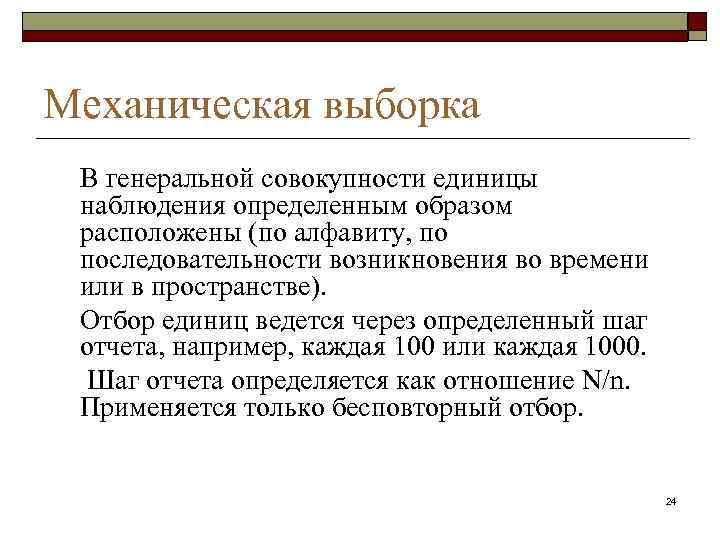 Механическая выборка

В генеральной совокупности единицы наблюдения определенным образом расположены (по алфавиту, по последовательности возникновения во времени или в пространстве).

Отбор единиц ведется через определенный шаг отчета, например, каждая 100 или каждая 1000.

Шаг отчета определяется как отношение N/n. Применяется только бесповторный отбор.

24